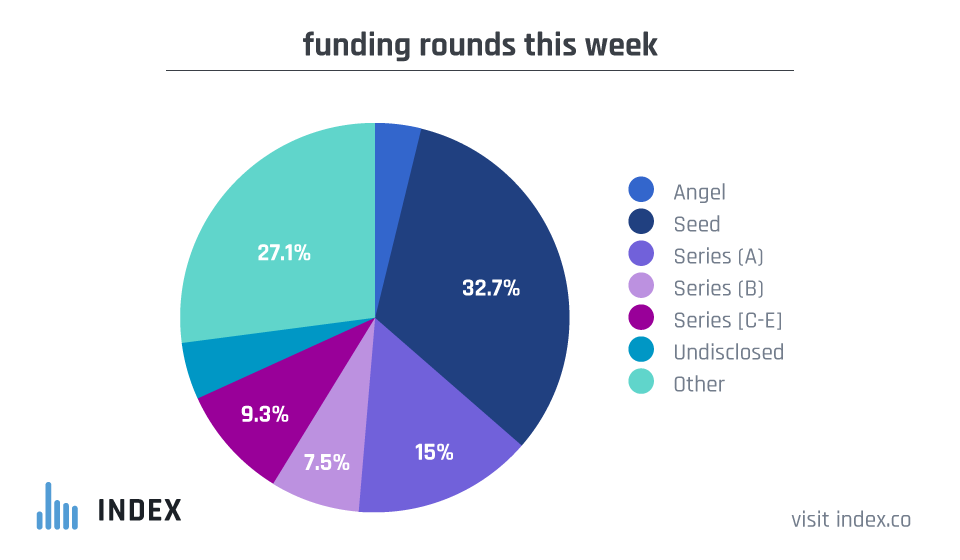 funding rounds this week

27.1%
32.7%
9.3%
7.5%
15%

Angel
Seed
Series (A)
Series (B)
Series (C-E)
Undisclosed
Other

INDEX

visit index.co